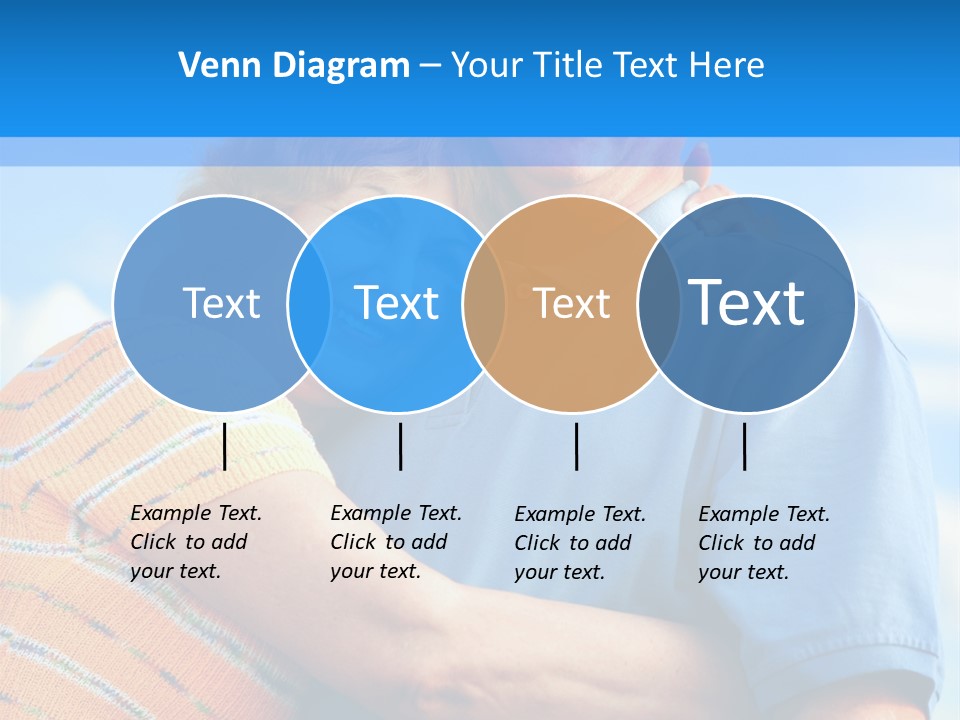 Venn Diagram – Your Title Text Here

Text

Text

Text

Text

Example Text. Click to add your text.

Example Text. Click to add your text.

Example Text. Click to add your text.

Example Text. Click to add your text.